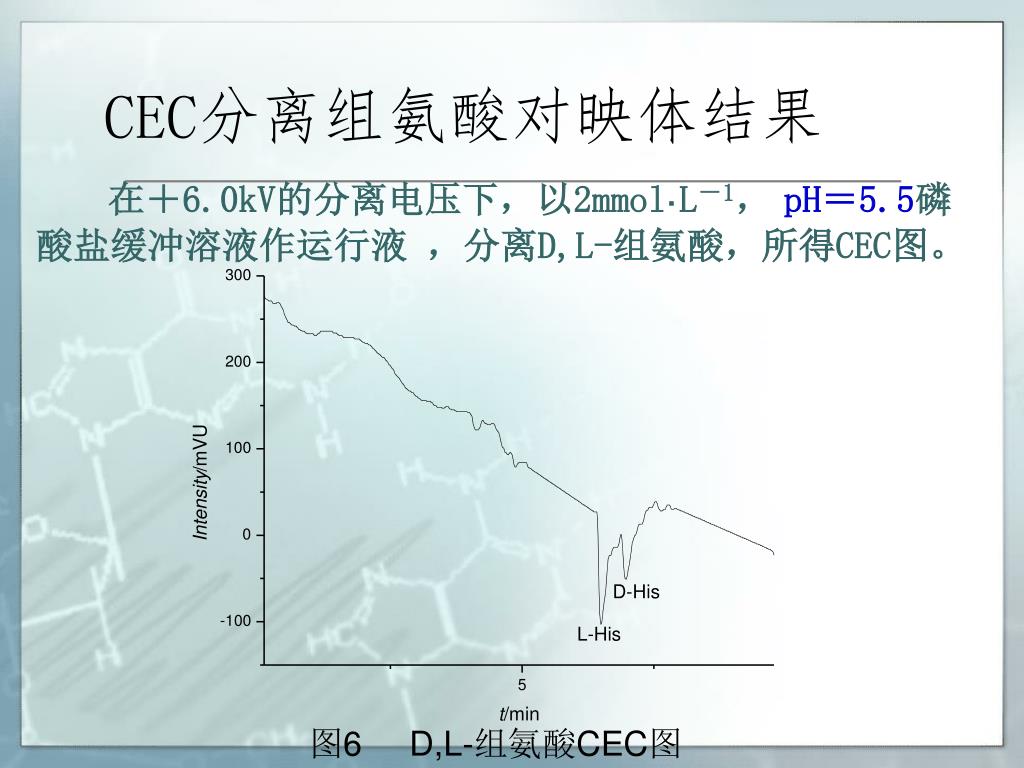 CEC分离组氨酸对映体结果

在＋6.0kV的分离电压下，以2mmol·L$^{-1}$， pH＝5.5磷酸盐缓冲溶液作运行液 ，分离D,L-组氨酸，所得CEC图。

300
200
100
0
-100
Intensity/mVU
D-His
L-His
5
t/min

图6 D,L-组氨酸CEC图